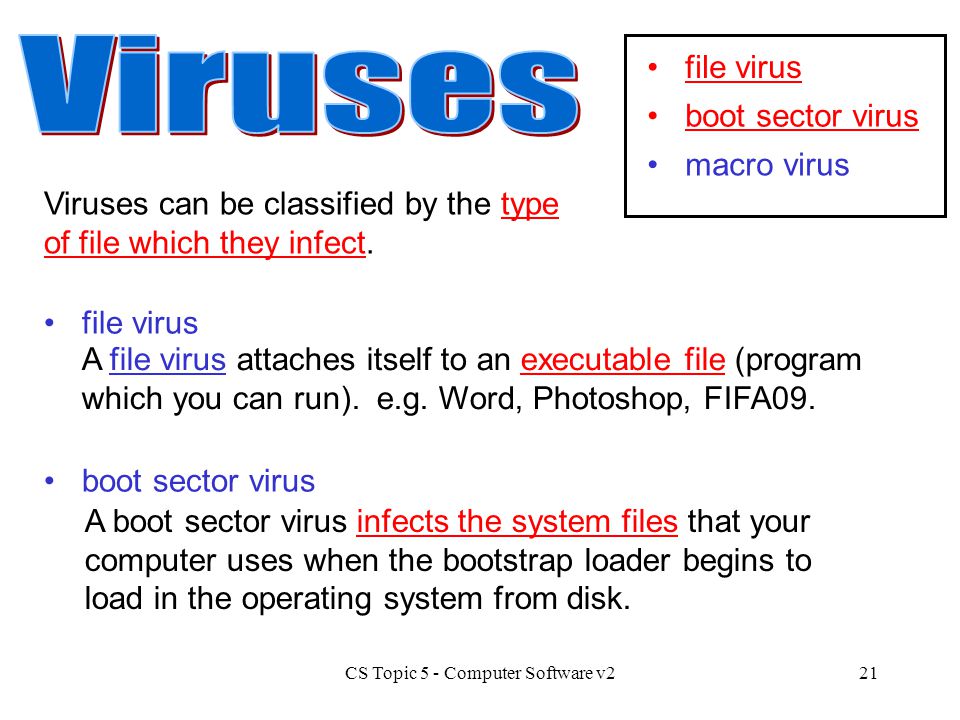 Viruses

• file virus
• boot sector virus
• macro virus

Viruses can be classified by the type of file which they infect.

• file virus
A file virus attaches itself to an executable file (program which you can run). e.g. Word, Photoshop, FIFA09.

• boot sector virus
A boot sector virus infects the system files that your computer uses when the bootstrap loader begins to load in the operating system from disk.

CS Topic 5 - Computer Software v2

21